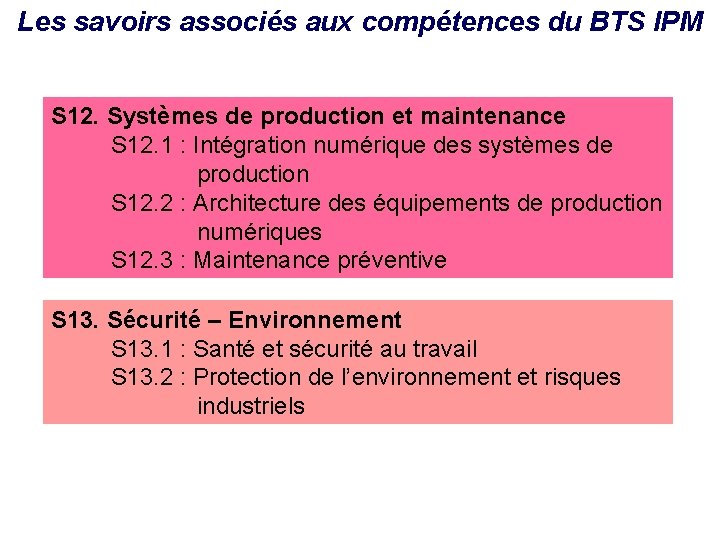 Les savoirs associés aux compétences du BTS IPM

S12. Systèmes de production et maintenance
S12.1 : Intégration numérique des systèmes de production
S12.2 : Architecture des équipements de production numériques
S12.3 : Maintenance préventive

S13. Sécurité – Environnement
S13.1 : Santé et sécurité au travail
S13.2 : Protection de l'environnement et risques industriels